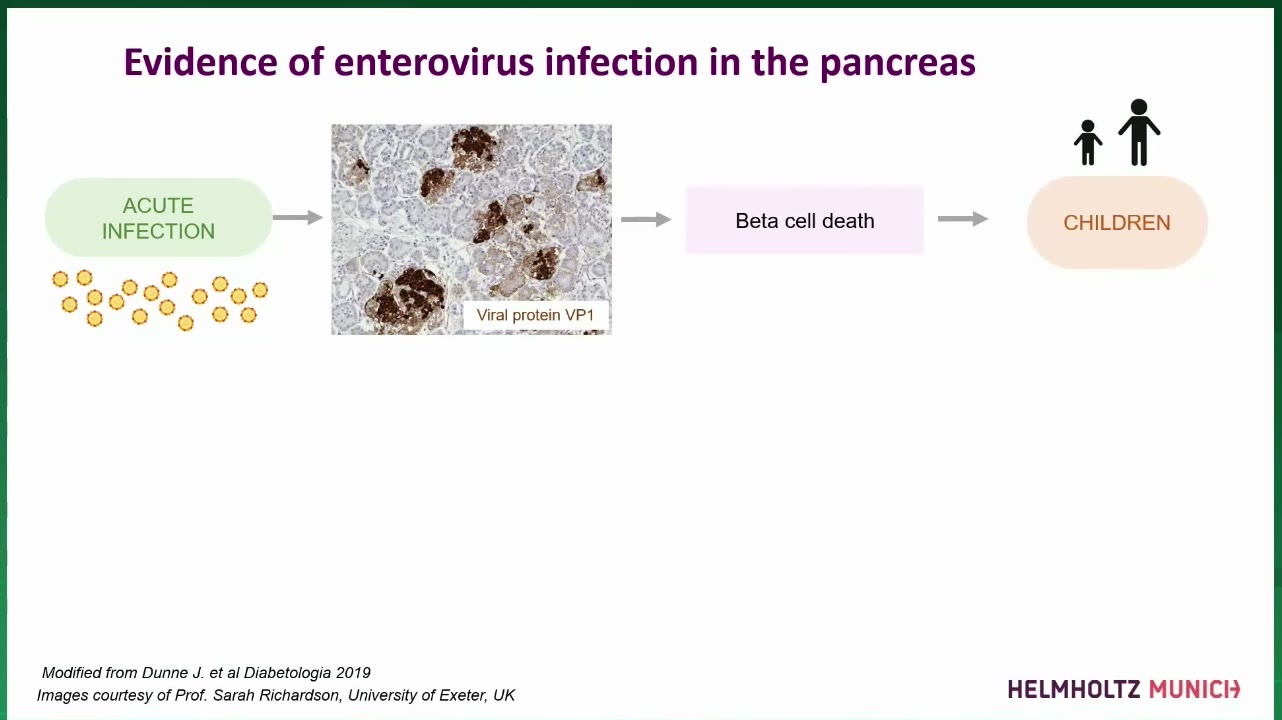 Evidence of enterovirus infection in the pancreas

ACUTE INFECTION

Viral protein VP1

Beta cell death

CHILDREN

Modified from Dunne J. et al Diabetologia 2019
Images courtesy of Prof. Sarah Richardson, University of Exeter, UK

HELMHOLTZ MUNICH